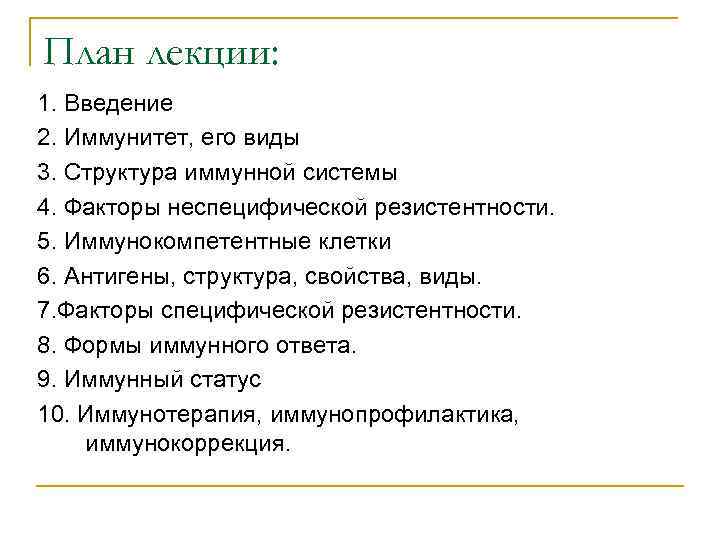 План лекции:

1. Введение
2. Иммунитет, его виды
3. Структура иммунной системы
4. Факторы неспецифической резистентности.
5. Иммунокомпетентные клетки
6. Антигены, структура, свойства, виды.
7.Факторы специфической резистентности.
8. Формы иммунного ответа.
9. Иммунный статус
10. Иммунотерапия, иммунопрофилактика, иммунокоррекция.